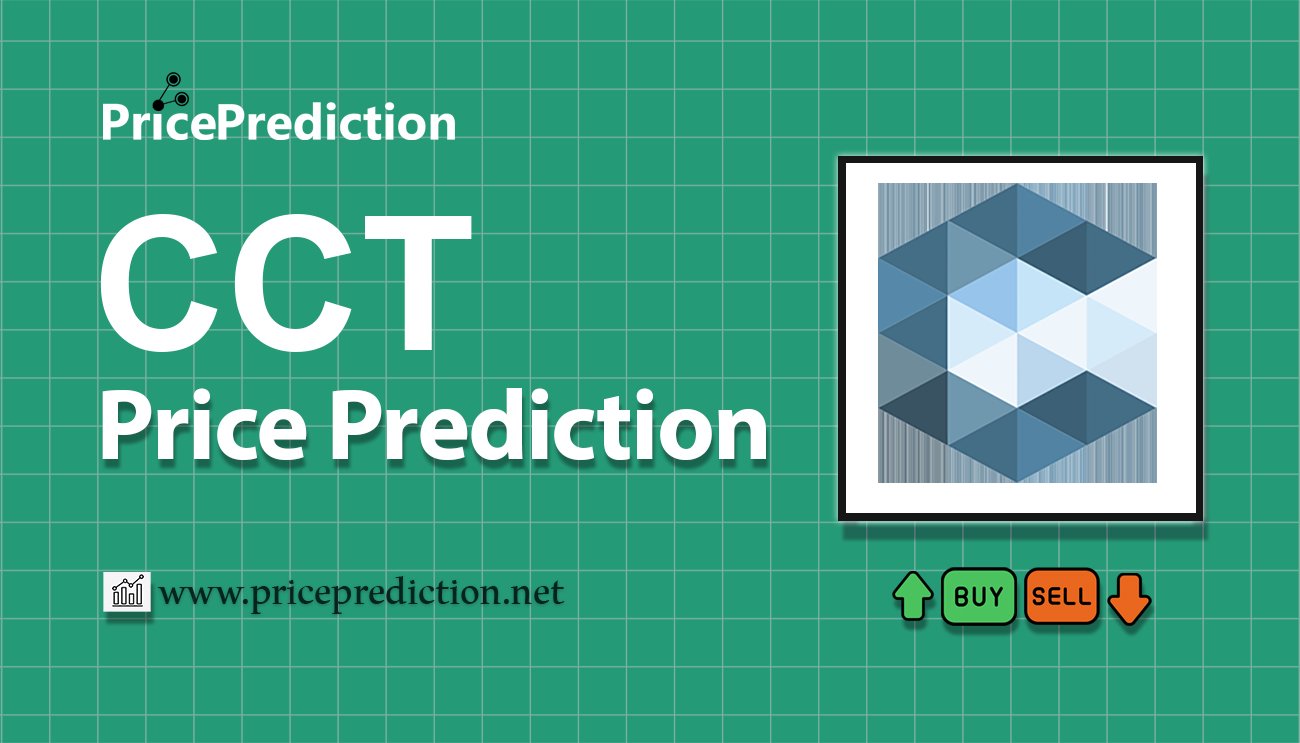 PricePrediction

CCT
Price Prediction

www.priceprediction.net

BUY SELL